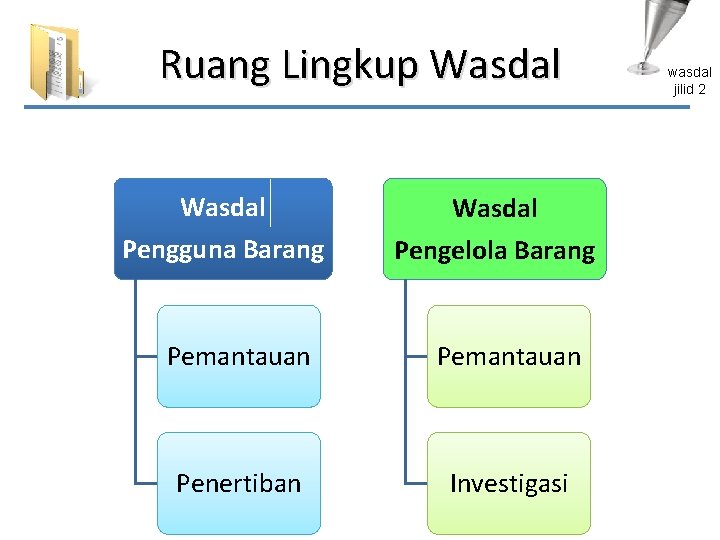 Ruang Lingkup Wasdal

wasdal jilid 2

Wasdal Pengguna Barang

Pemantauan

Penertiban

Wasdal Pengelola Barang

Pemantauan

Investigasi